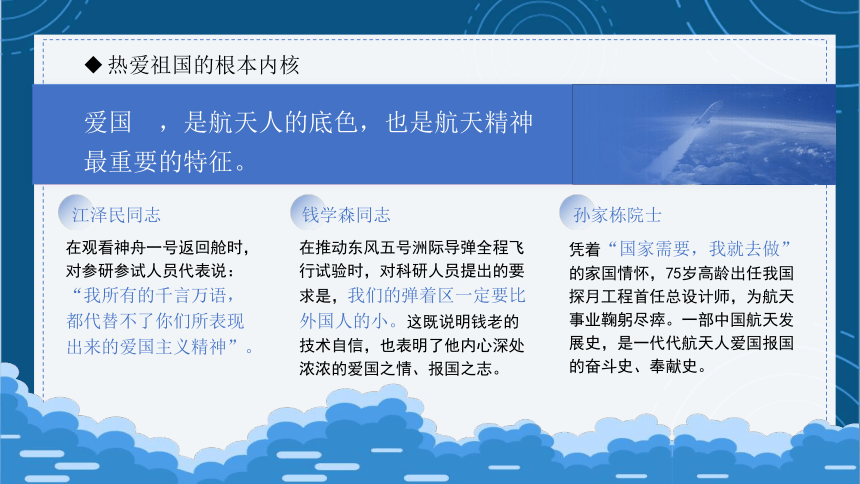 ◆ 热爱祖国的根本内核

爱国 ，是航天人的底色，也是航天精神最重要的特征。

江泽民同志

在观看神舟一号返回舱时，对参研参试人员代表说：“我所有的千言万语，都代替不了你们所表现出来的爱国主义精神”。

钱学森同志

在推动东风五号洲际导弹全程飞行试验时，对科研人员提出的要求是，我们的弹着区一定要比外国人的小。这既说明钱老的技术自信，也表明了他内心深处浓浓的爱国之情、报国之志。

孙家栋院士

凭着“国家需要，我就去做”的家国情怀，75岁高龄出任我国探月工程首任总设计师，为航天事业鞠躬尽瘁。一部中国航天发展史，是一代代航天人爱国报国的奋斗史、奉献史。